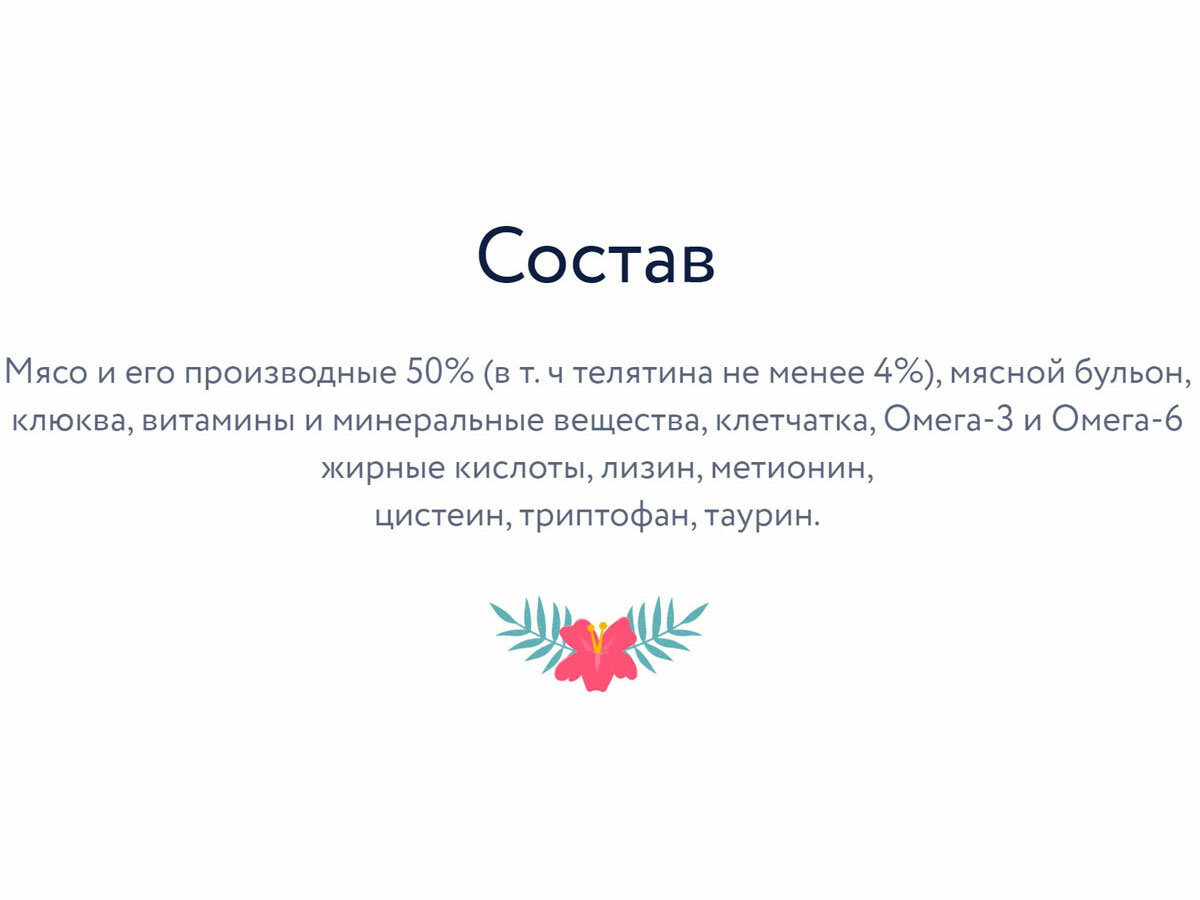 Состав

Мясо и его производные 50% (в т. ч телятина не менее 4%), мясной бульон, клюква, витамины и минеральные вещества, клетчатка, Омега-3 и Омега-6 жирные кислоты, лизин, метионин, цистеин, триптофан, таурин.